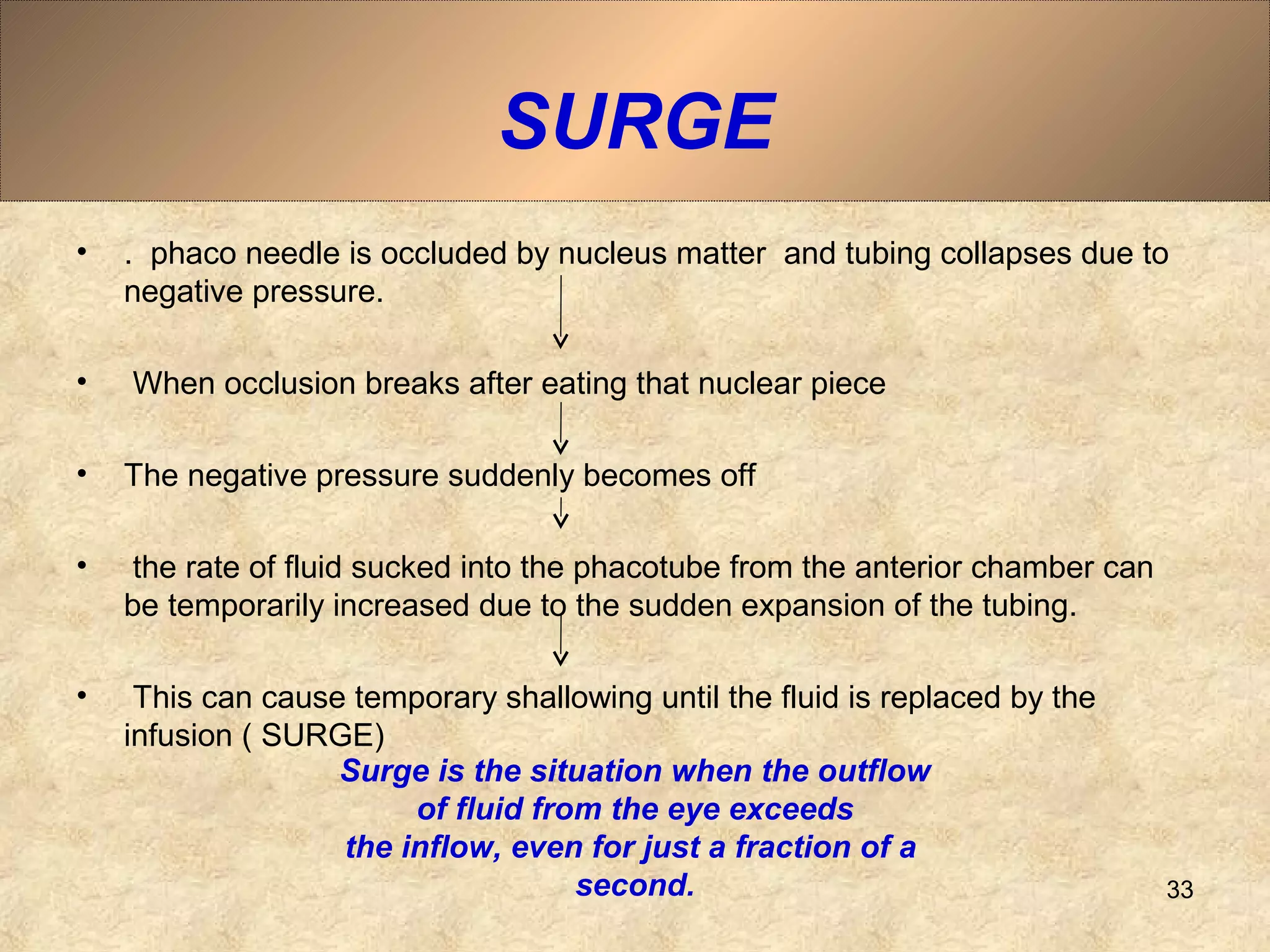 SURGE

• . phaco needle is occluded by nucleus matter and tubing collapses due to negative pressure.

• When occlusion breaks after eating that nuclear piece

• The negative pressure suddenly becomes off

• the rate of fluid sucked into the phacotube from the anterior chamber can be temporarily increased due to the sudden expansion of the tubing.

• This can cause temporary shallowing until the fluid is replaced by the infusion ( SURGE)

Surge is the situation when the outflow of fluid from the eye exceeds the inflow, even for just a fraction of a second.

33